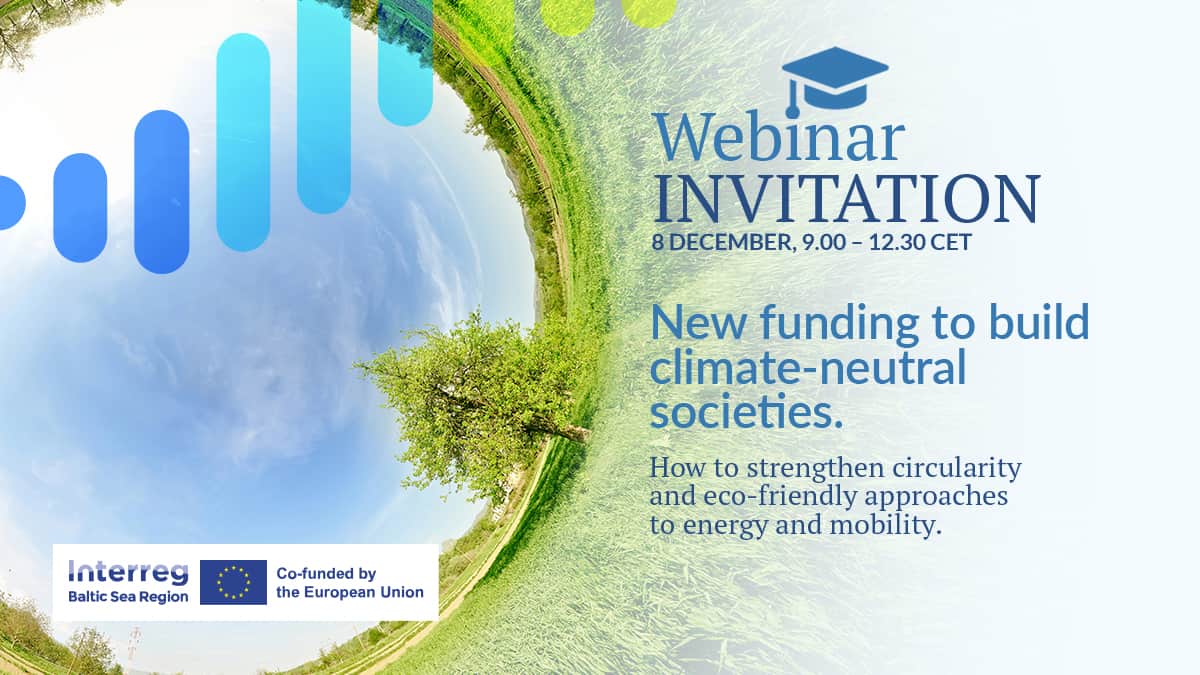 Webinar
INVITATION
8 DECEMBER, 9.00 – 12.30 CET

New funding to build climate-neutral societies.

How to strengthen circularity and eco-friendly approaches to energy and mobility.

Interreg
Baltic Sea Region

Co-funded by the European Union